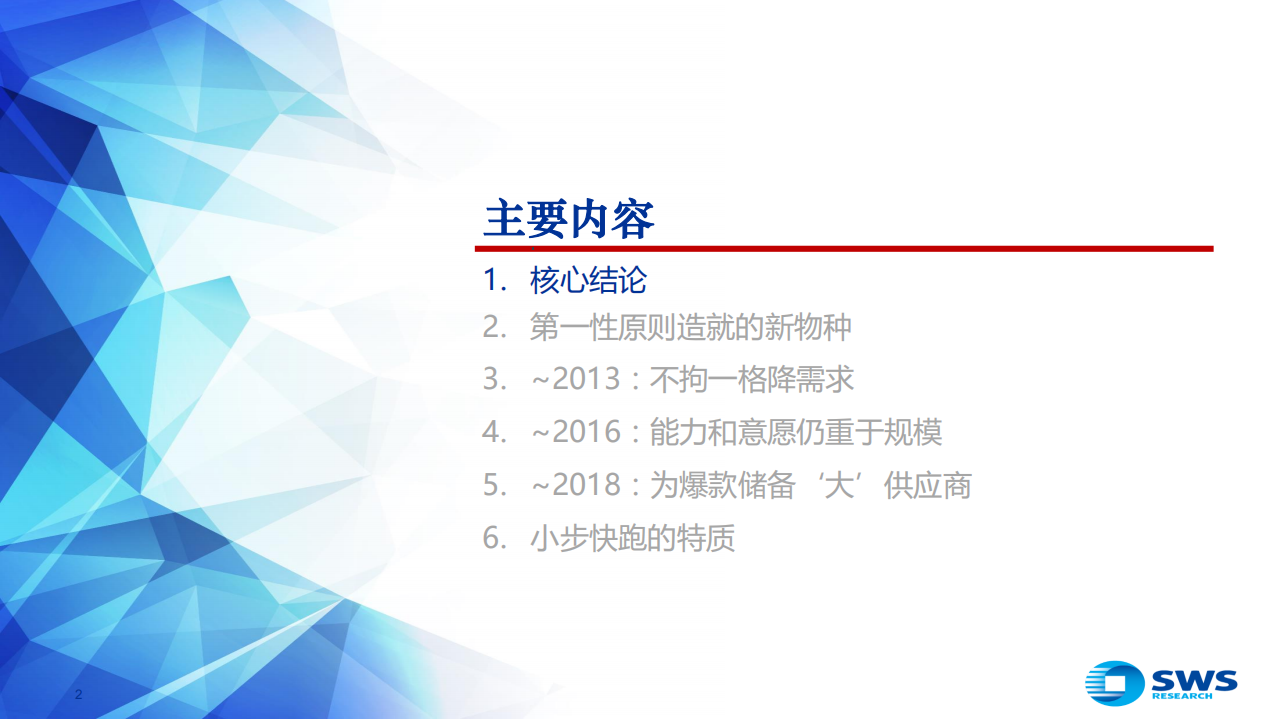 主要内容

1. 核心结论
2. 第一性原则造就的新物种
3. ~2013：不拘一格降需求
4. ~2016：能力和意愿仍重于规模
5. ~2018：为爆款储备‘大’供应商
6. 小步快跑的特质

2

SWS RESEARCH